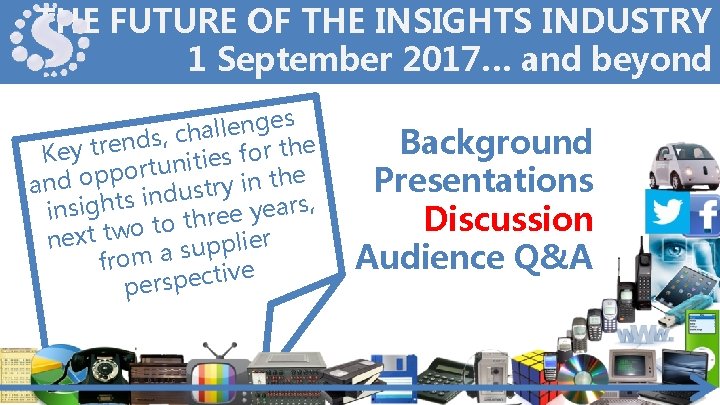 THE FUTURE OF THE INSIGHTS INDUSTRY
1 September 2017… and beyond

Key trends, challenges and opportunities for the insights industry in the next two to three years, from a supplier perspective

Background
Presentations
Discussion
Audience Q&A

www.